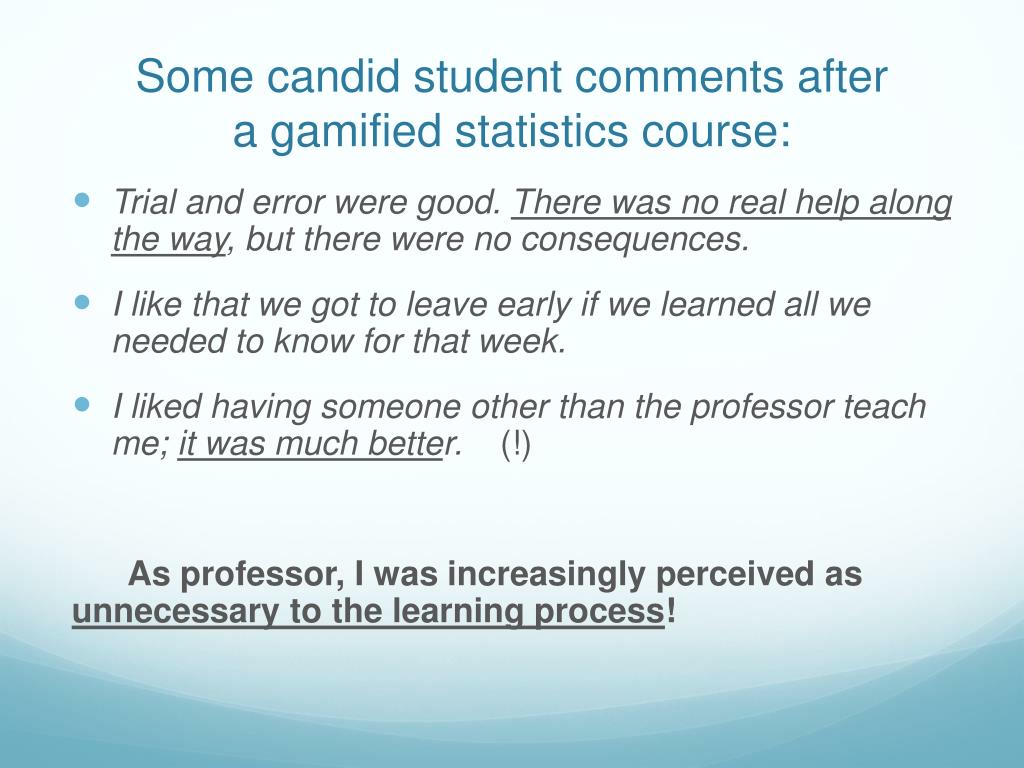 Some candid student comments after a gamified statistics course:

Trial and error were good. There was no real help along the way, but there were no consequences.

I like that we got to leave early if we learned all we needed to know for that week.

I liked having someone other than the professor teach me; it was much better. (!)

As professor, I was increasingly perceived as unnecessary to the learning process!